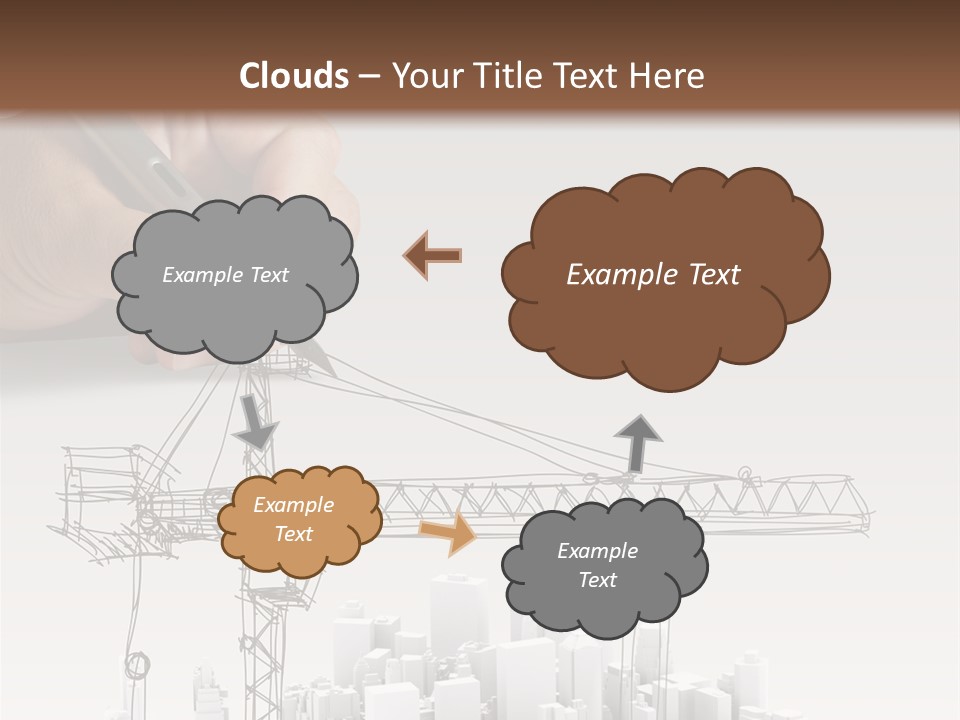 Clouds – Your Title Text Here

Example Text

Example Text

Example Text

Example Text